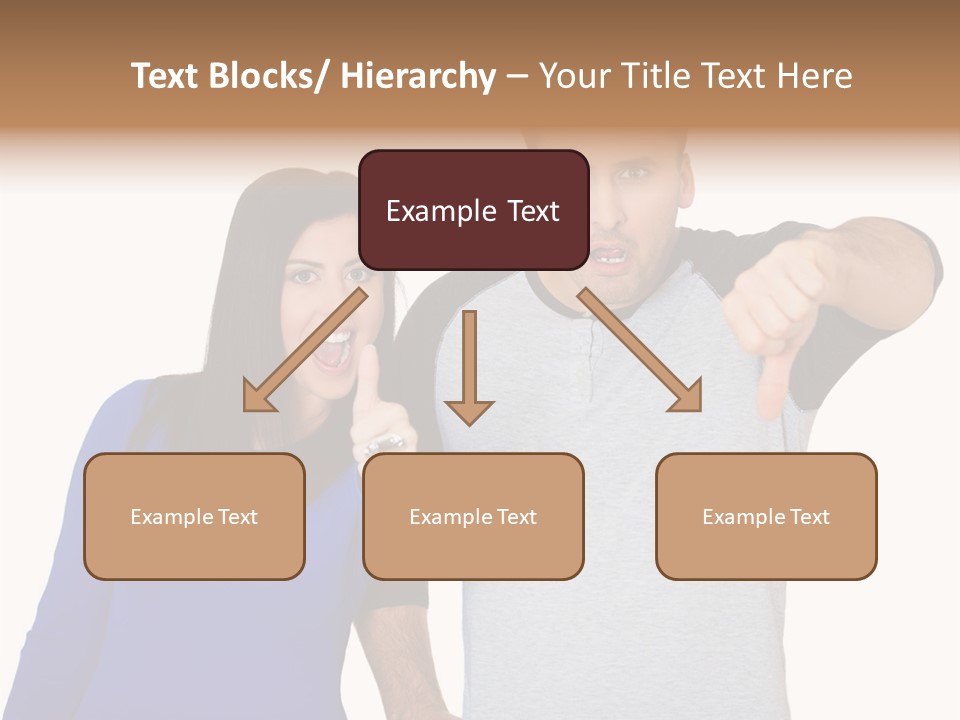 Text Blocks/ Hierarchy – Your Title Text Here

Example Text

Example Text

Example Text

Example Text